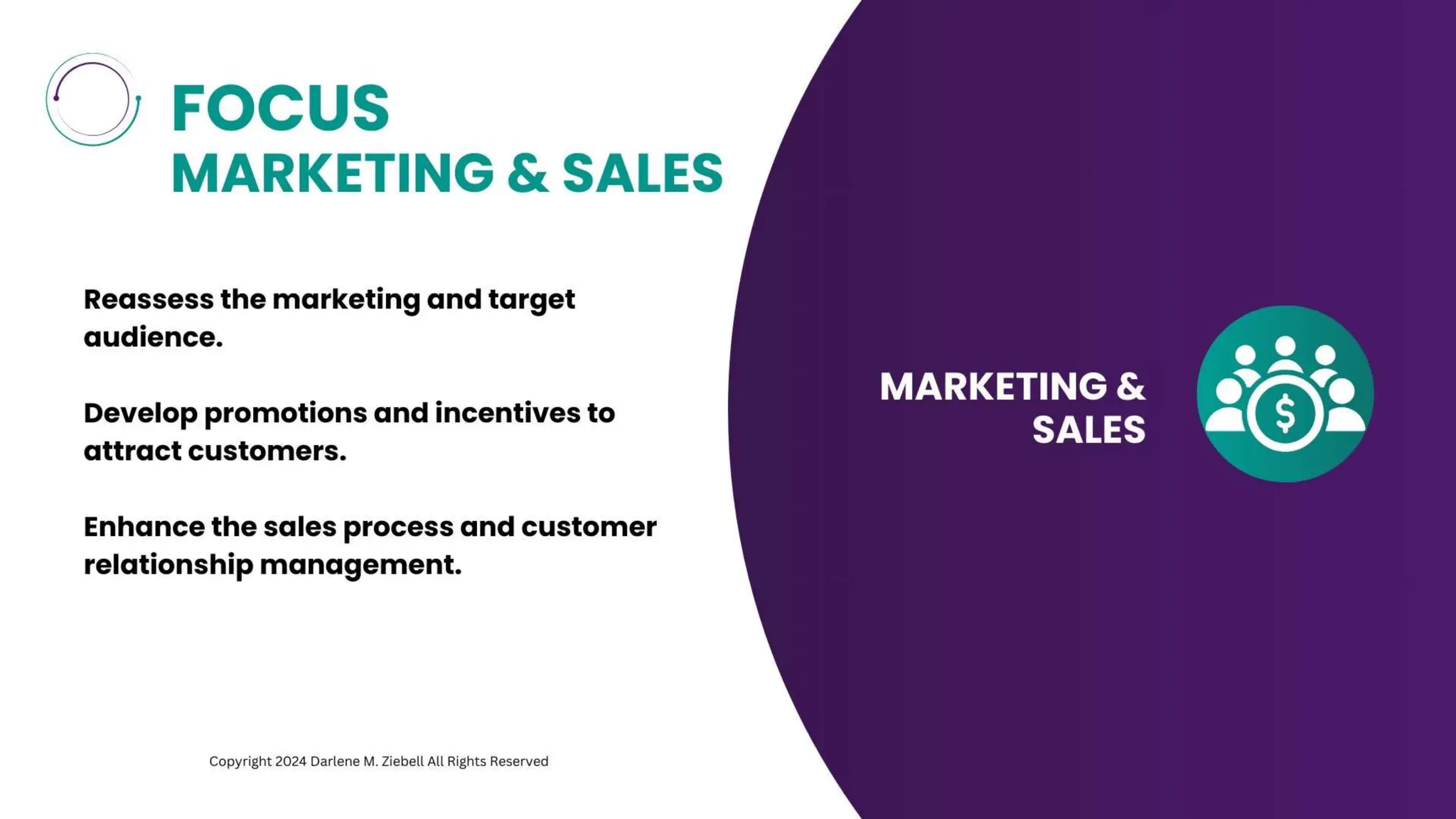 FOCUS
MARKETING & SALES

Reassess the marketing and target audience.

Develop promotions and incentives to attract customers.

Enhance the sales process and customer relationship management.

Copyright 2024 Darlene M. Ziebell All Rights Reserved

MARKETING & SALES

$